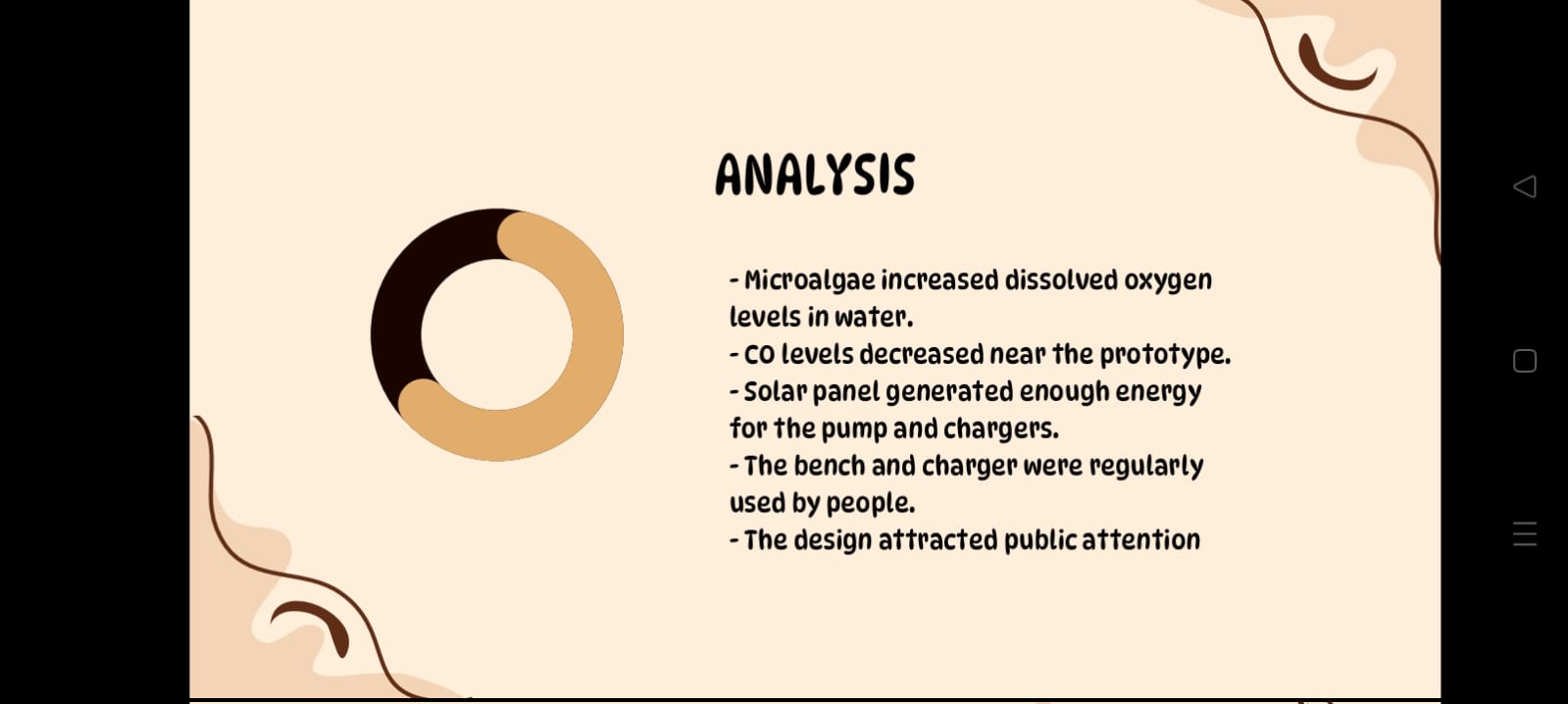 ANALYSIS

- Microalgae increased dissolved oxygen levels in water.
- CO levels decreased near the prototype.
- Solar panel generated enough energy for the pump and chargers.
- The bench and charger were regularly used by people.
- The design attracted public attention